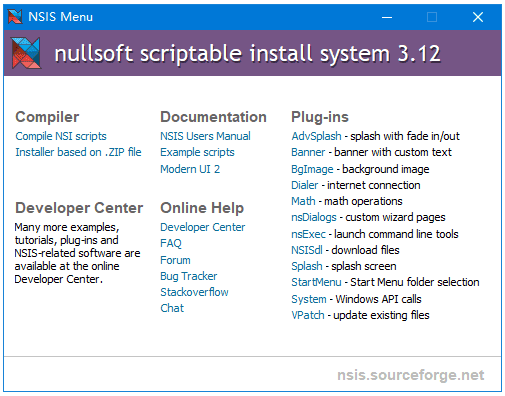 NSIS Menu

nullsoft scriptable install system 3.12

Compiler
Compile NSI scripts
Installer based on .ZIP file

Developer Center
Many more examples, tutorials, plug-ins and NSIS-related software are available at the online Developer Center.

Documentation
NSIS Users Manual
Example scripts
Modern UI 2

Online Help
Developer Center
FAQ
Forum
Bug Tracker
Stackoverflow
Chat

Plug-ins
AdvSplash - splash with fade in/out
Banner - banner with custom text
BgImage - background image
Dialer - internet connection
Math - math operations
nsDialogs - custom wizard pages
nsExec - launch command line tools
NSISdl - download files
Splash - splash screen
StartMenu - Start Menu folder selection
System - Windows API calls
VPatch - update existing files

nsis.sourceforge.net